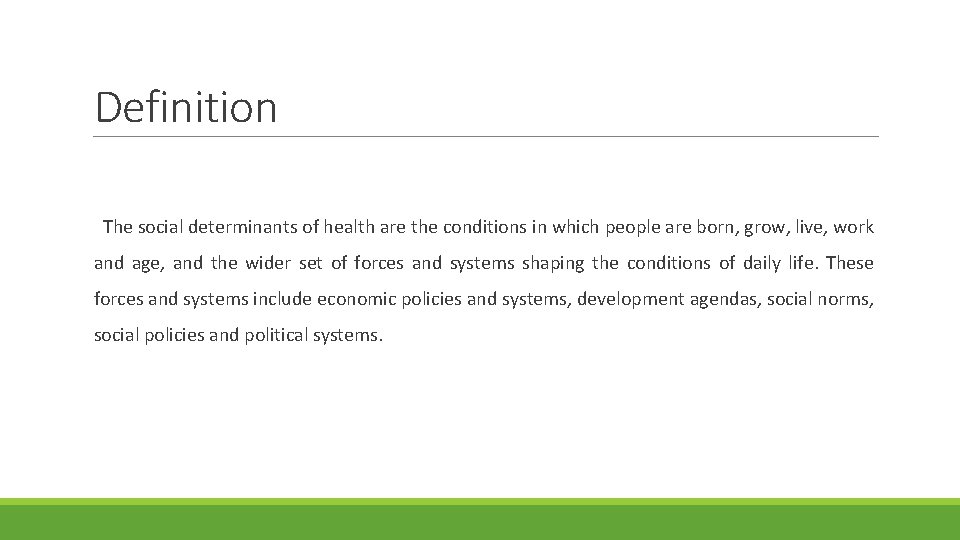 Definition

The social determinants of health are the conditions in which people are born, grow, live, work and age, and the wider set of forces and systems shaping the conditions of daily life. These forces and systems include economic policies and systems, development agendas, social norms, social policies and political systems.